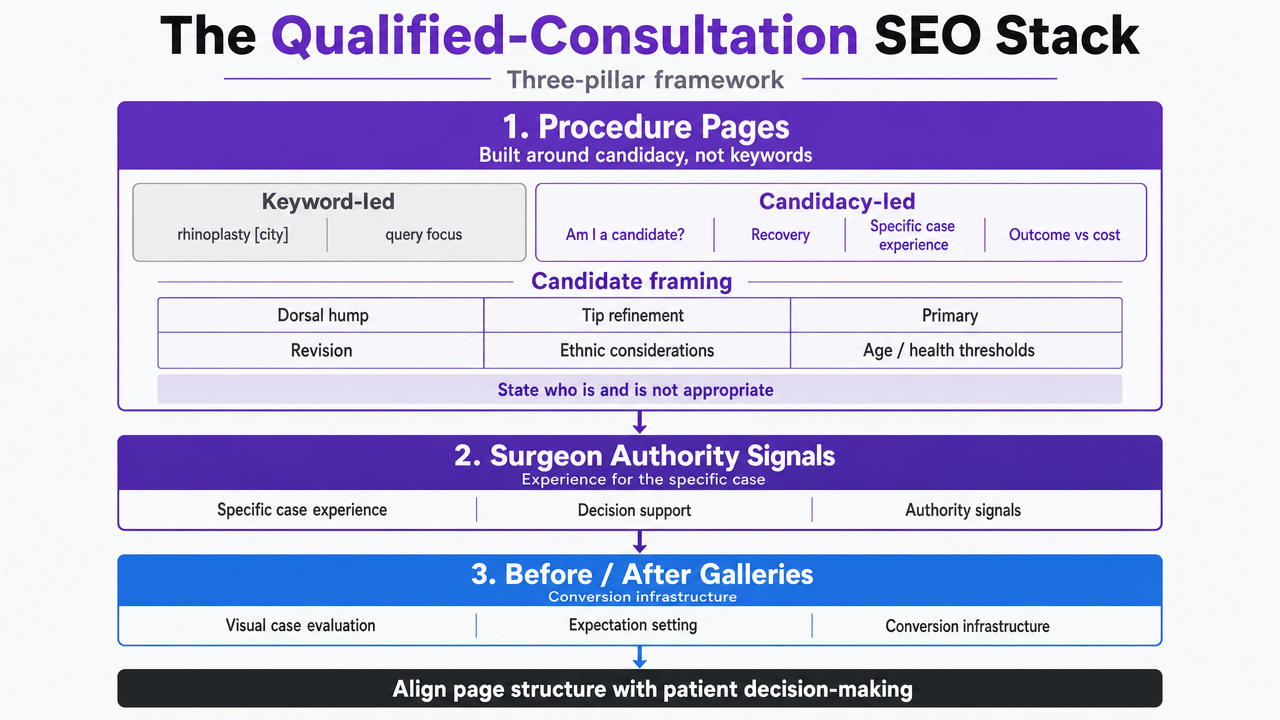 The Qualified-Consultation SEO Stack

Three-pillar framework

1. Procedure Pages

Built around candidacy, not keywords

Keyword-led

rhinoplasty [city]

query focus

Candidacy-led

Am I a candidate?

Recovery

Specific case experience

Outcome vs cost

Candidate framing

| Dorsal hump | Tip refinement | Primary |
|---|---|---|
| Revision | Ethnic considerations | Age / health thresholds |

State who is and is not appropriate

2. Surgeon Authority Signals

Experience for the specific case

Specific case experience

Decision support

Authority signals

3. Before / After Galleries

Conversion infrastructure

Visual case evaluation

Expectation setting

Conversion infrastructure

Align page structure with patient decision-making